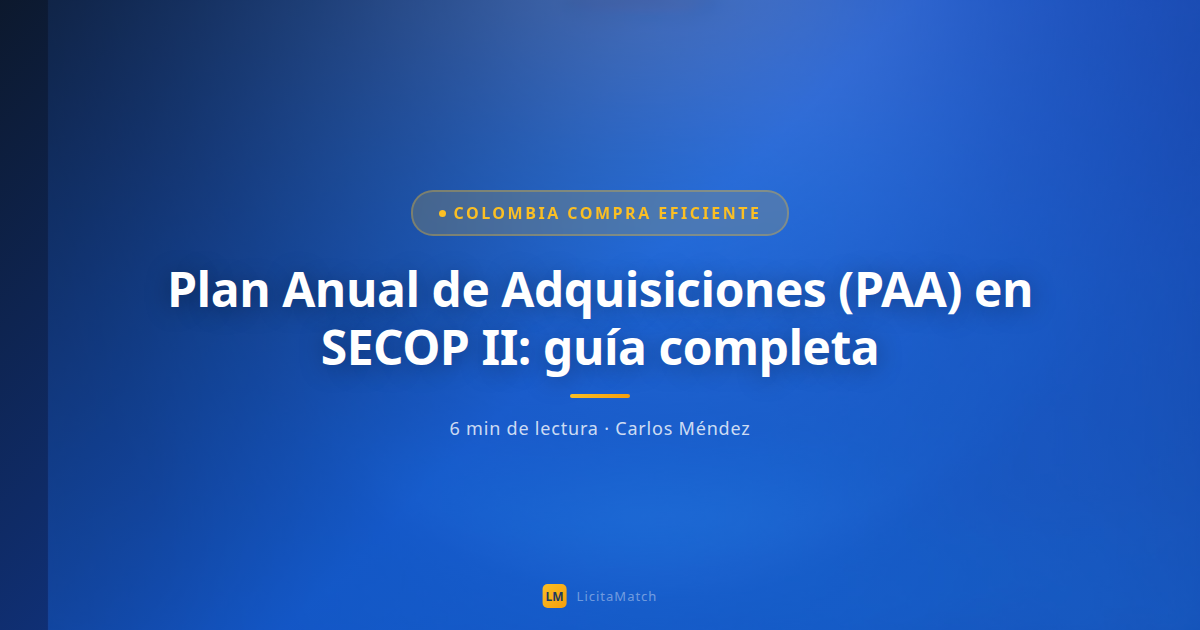 COLOMBIA COMPRA EFICIENTE

Plan Anual de Adquisiciones (PAA) en SECOP II: guía completa

6 min de lectura · Carlos Méndez

LM LicitaMatch